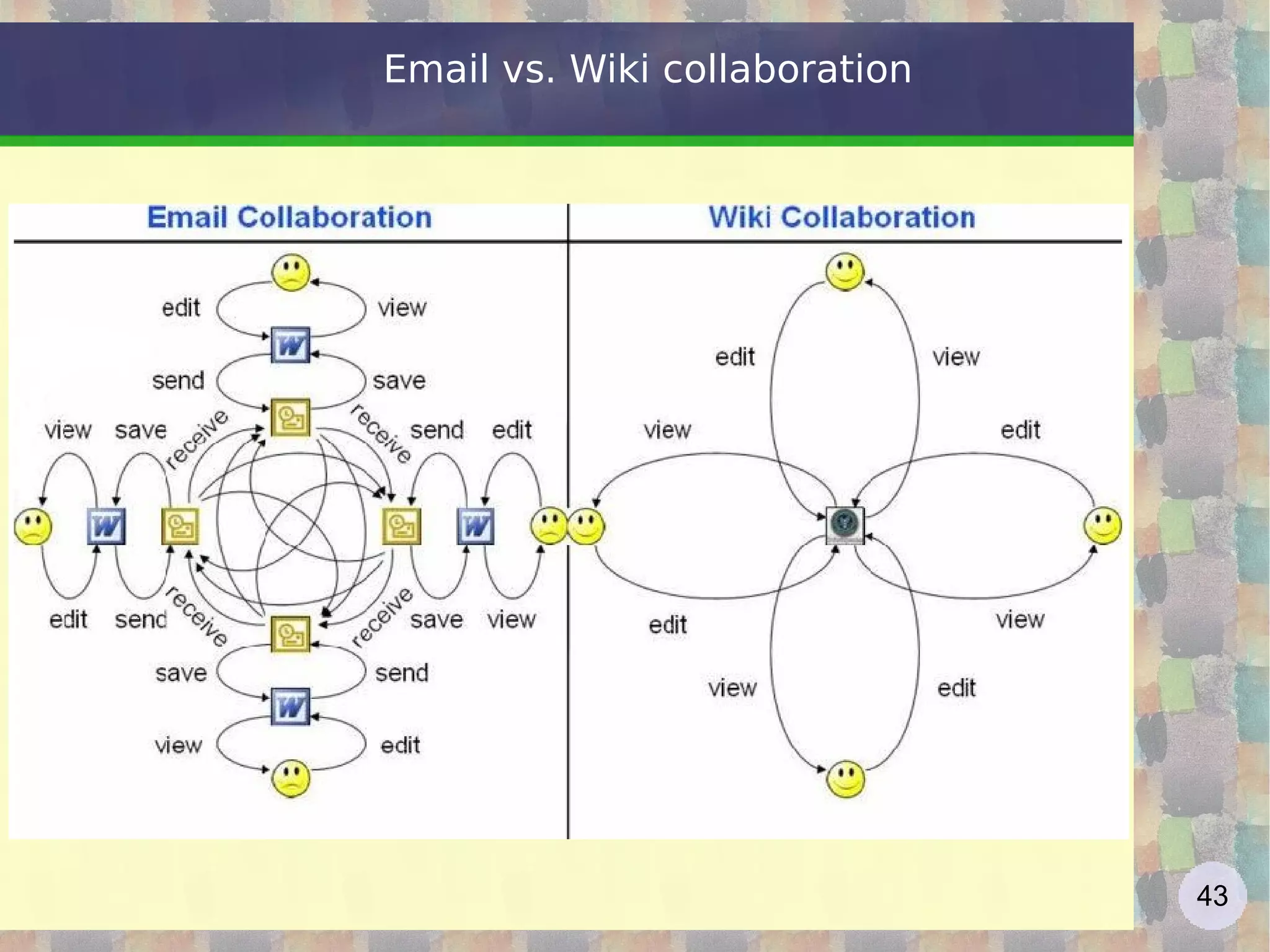 Email vs. Wiki collaboration

Email Collaboration

edit view

send save

view save receive receive send edit

edit send receive receive save view

save send

view edit

Wiki Collaboration

edit view

view edit

edit view

view edit

43